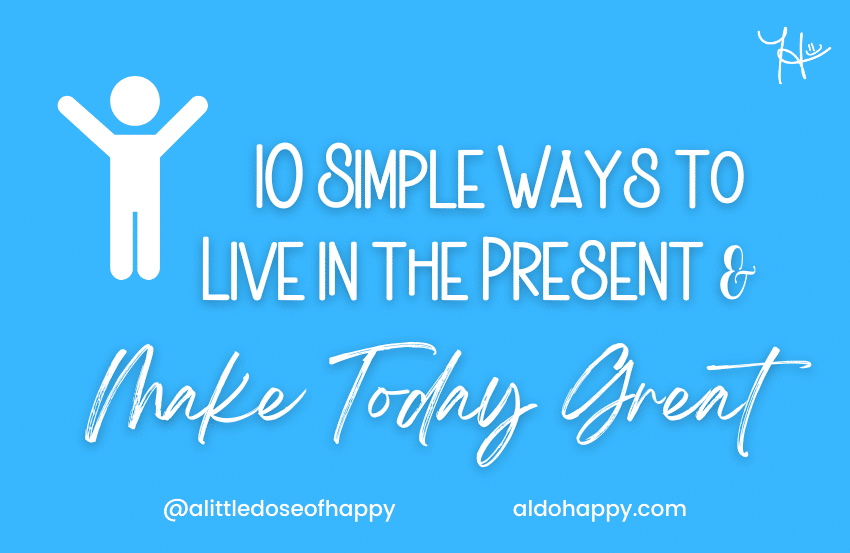 10 Simple Ways to Live in the Present &

Make Today Great

@alittledoseofhappy aldohappy.com